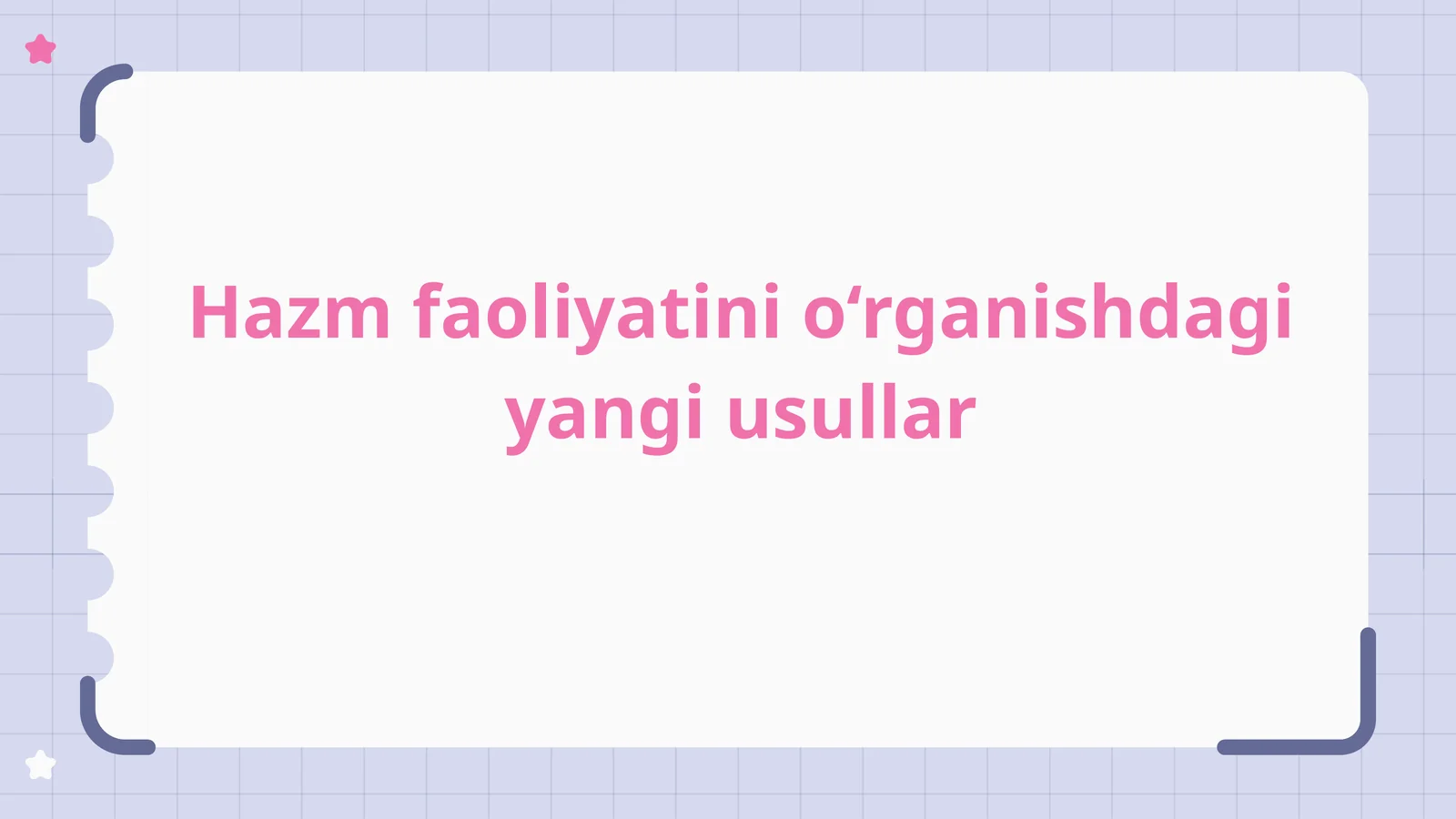 Hazm faoliyatini o‘rganishdagi yangi usullar